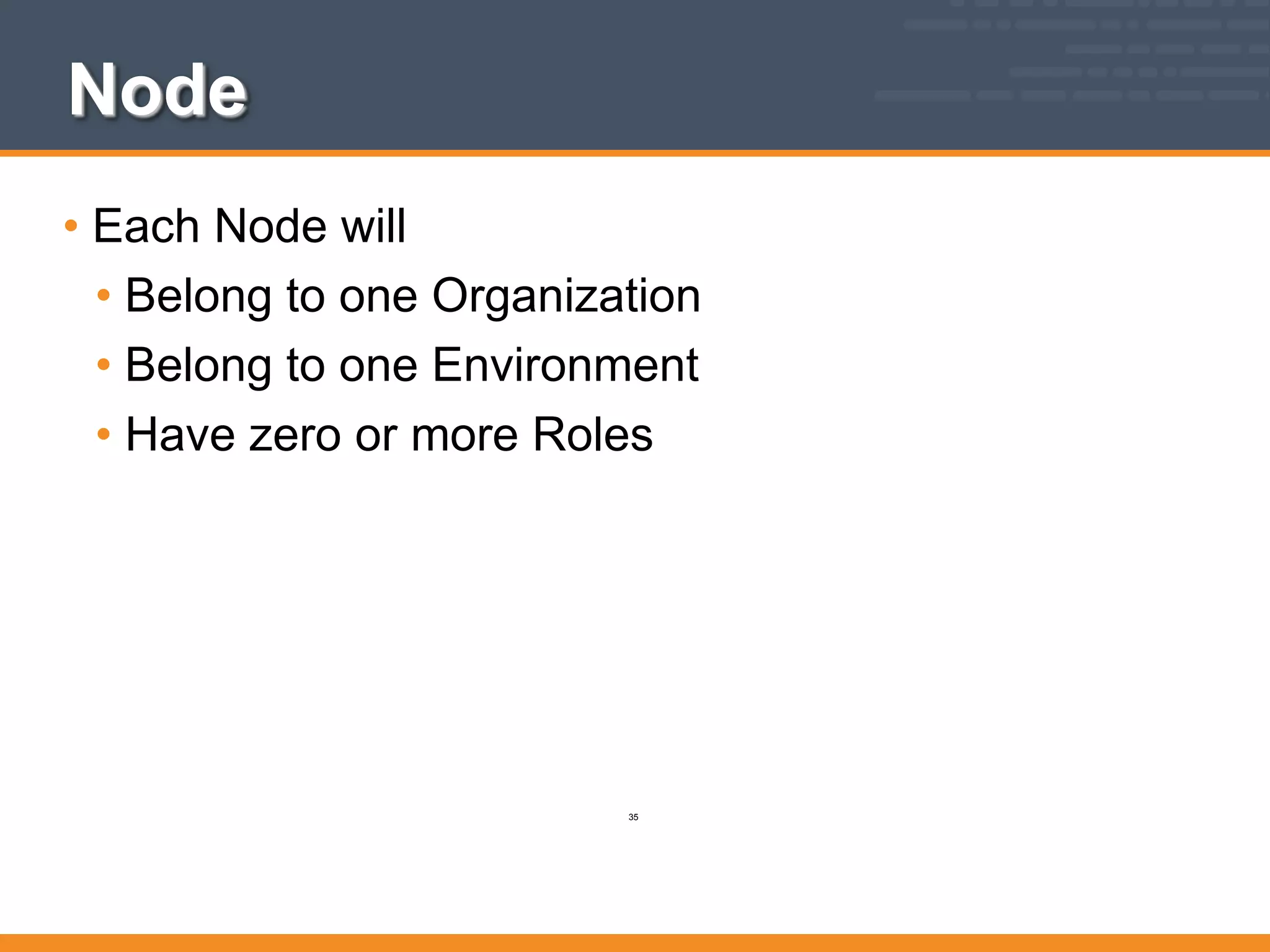 Node

• Each Node will
 • Belong to one Organization
 • Belong to one Environment
 • Have zero or more Roles

35